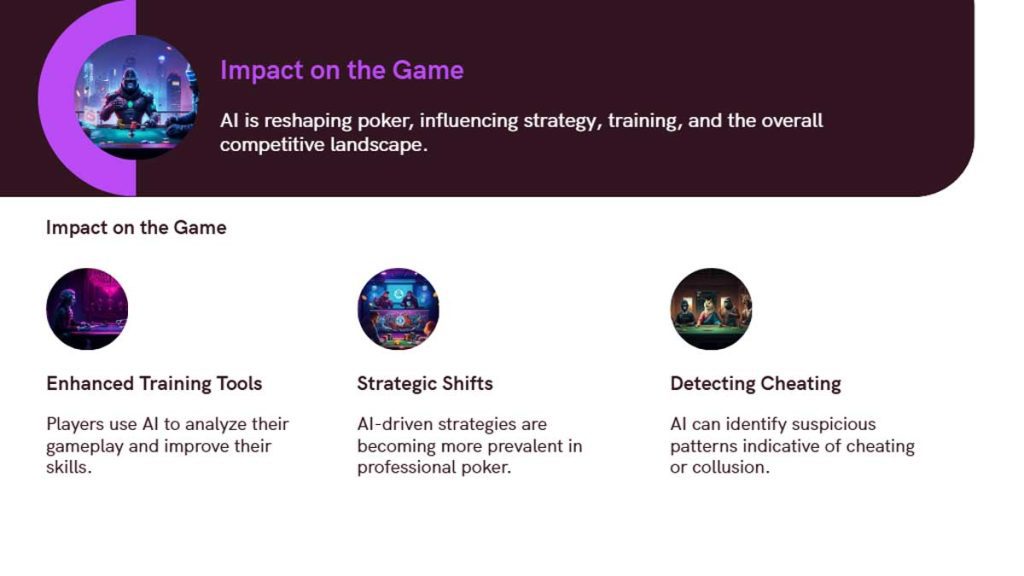 Impact on the Game

AI is reshaping poker, influencing strategy, training, and the overall competitive landscape.

Impact on the Game

Enhanced Training Tools

Players use AI to analyze their gameplay and improve their skills.

Strategic Shifts

AI-driven strategies are becoming more prevalent in professional poker.

Detecting Cheating

AI can identify suspicious patterns indicative of cheating or collusion.